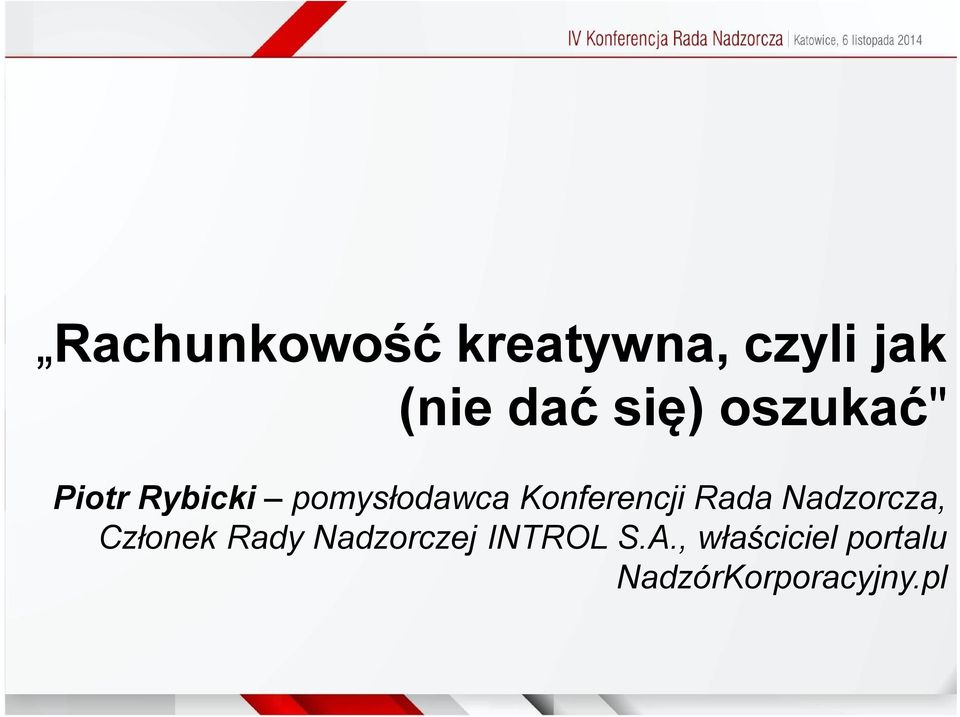 IV Konferencja Rada Nadzorcza | Katowice, 6 listopada 2014

„Rachunkowość kreatywna, czyli jak (nie dać się) oszukać"

Piotr Rybicki – pomysłodawca Konferencji Rada Nadzorcza, Członek Rady Nadzorczej INTROL S.A., właściciel portalu NadzórKorporacyjny.pl